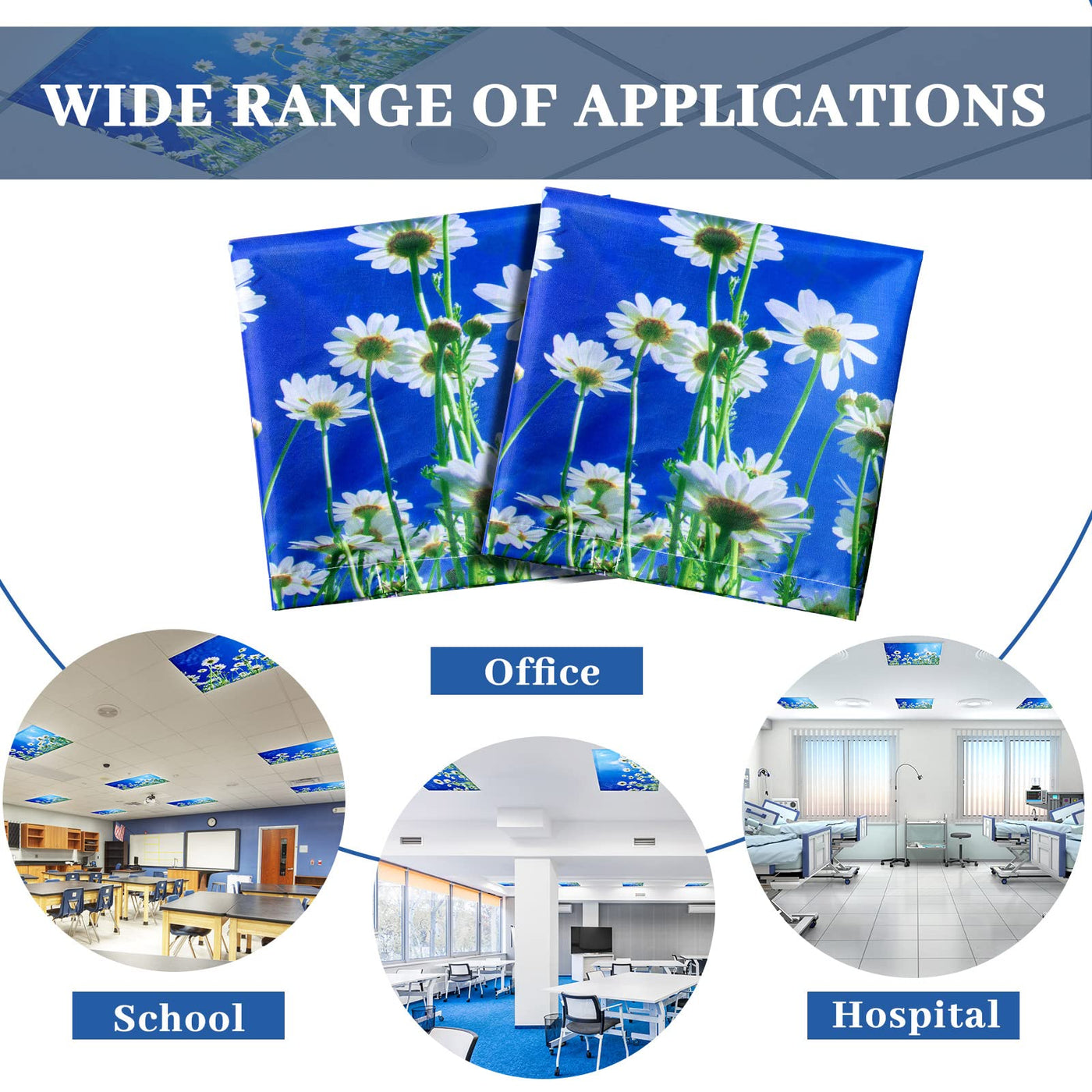 WIDE RANGE OF APPLICATIONS

Office

School

Hospital